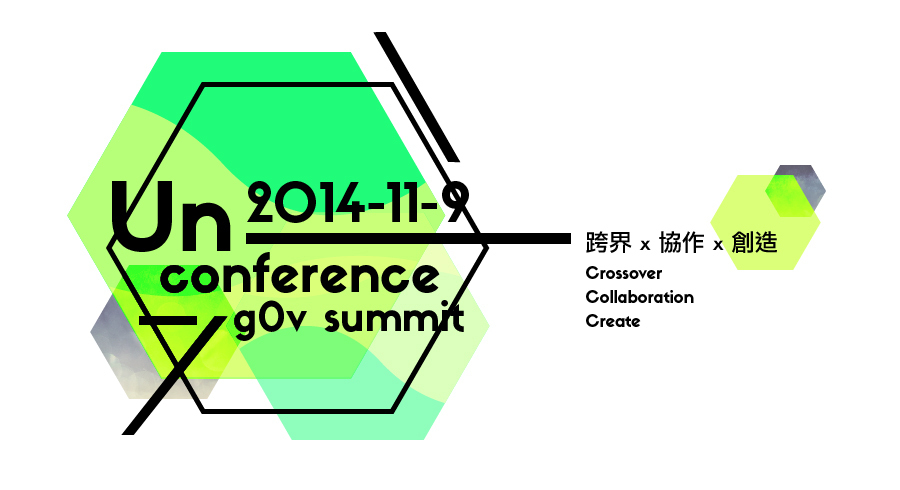 Un
2014-11-9
conference
g0v summit

跨界 x 協作 x 創造
Crossover
Collaboration
Create